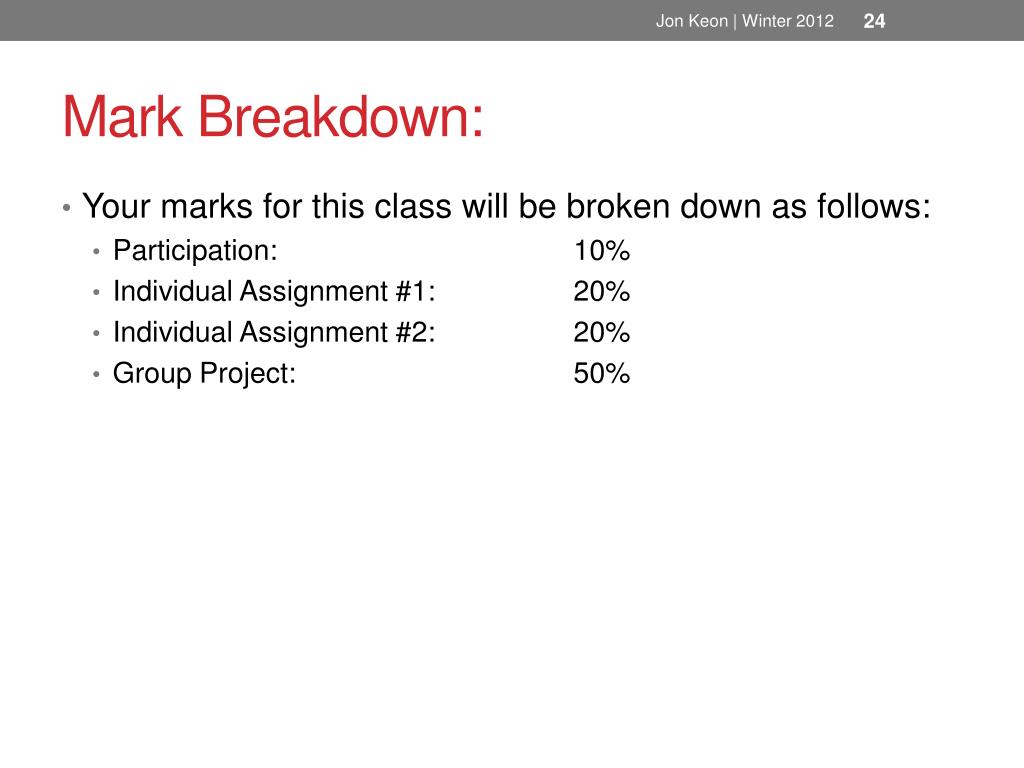 Jon Keon | Winter 2012 24

Mark Breakdown:

• Your marks for this class will be broken down as follows:
• Participation: 10%
• Individual Assignment #1: 20%
• Individual Assignment #2: 20%
• Group Project: 50%